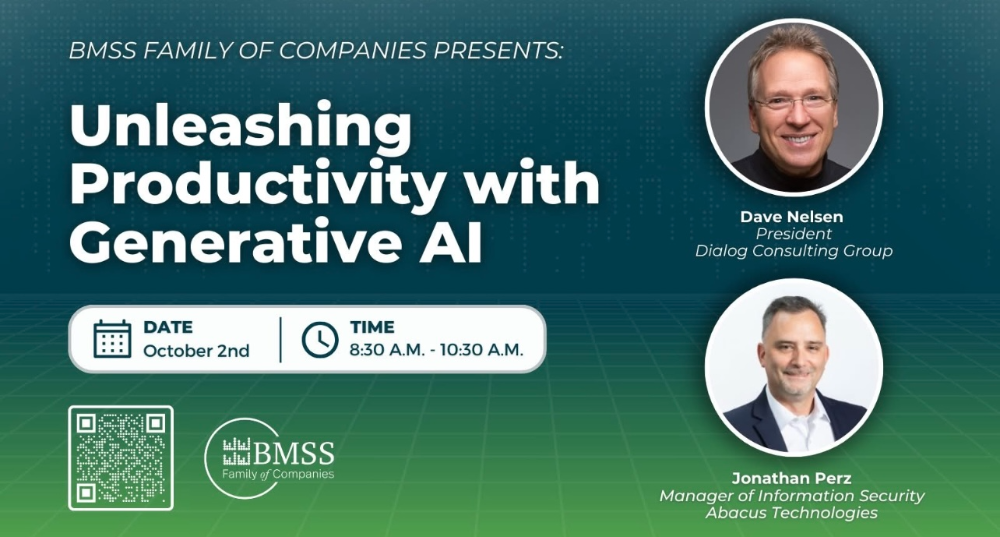 BMSS FAMILY OF COMPANIES PRESENTS:

Unleashing Productivity with Generative AI

DATE
October 2nd

TIME
8:30 A.M. - 10:30 A.M.

BMSS
Family of Companies

Dave Nelsen
President
Dialog Consulting Group

Jonathan Perz
Manager of Information Security
Abacus Technologies